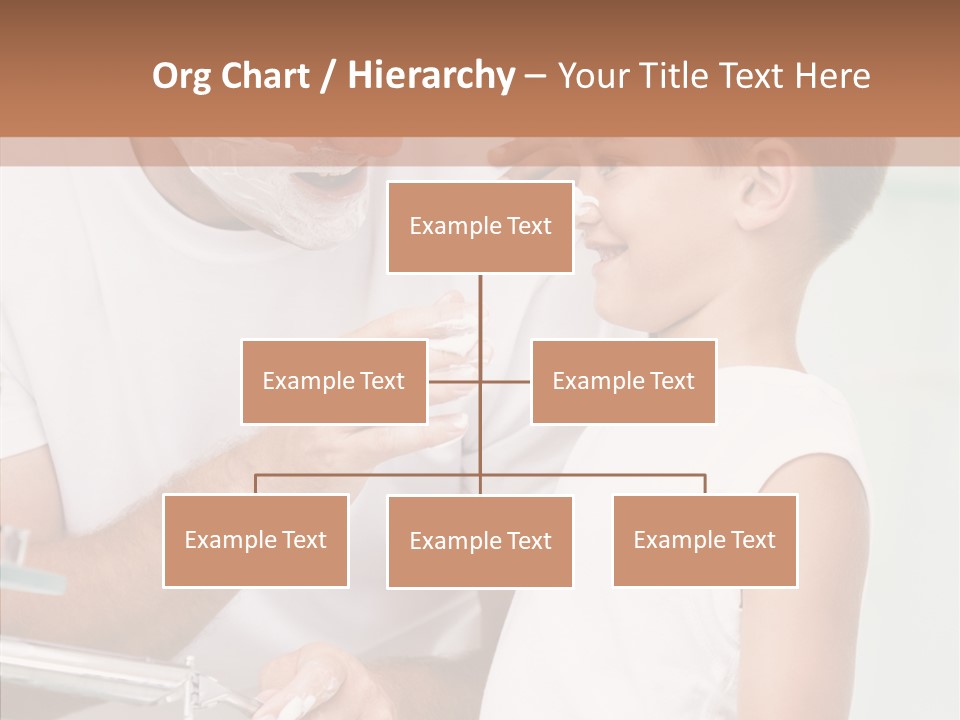 Org Chart / Hierarchy – Your Title Text Here

Example Text

Example Text

Example Text

Example Text

Example Text

Example Text